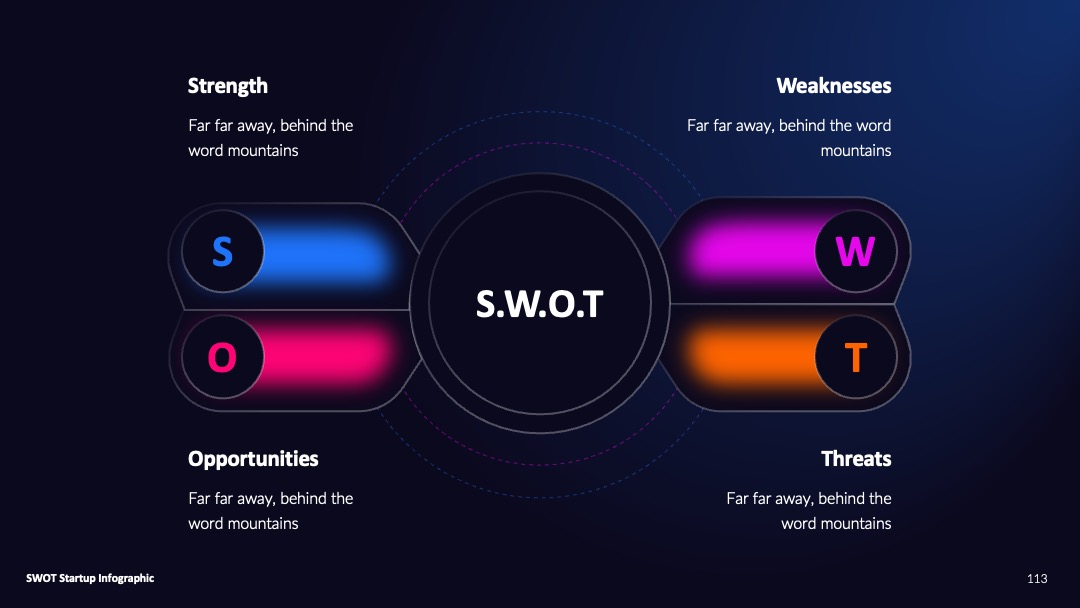 Strength

Far far away, behind the word mountains

Weaknesses

Far far away, behind the word mountains

S

W

S.W.O.T

O

T

Opportunities

Far far away, behind the word mountains

Threats

Far far away, behind the word mountains

SWOT Startup Infographic

113